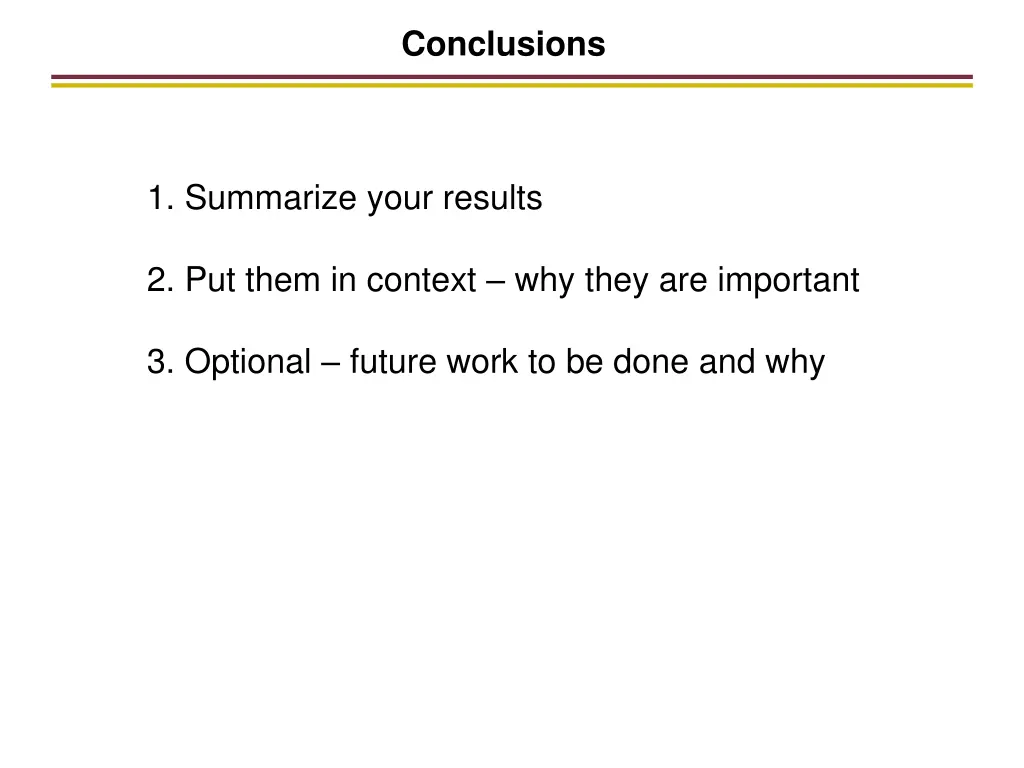 Conclusions

1. Summarize your results

2. Put them in context – why they are important

3. Optional – future work to be done and why